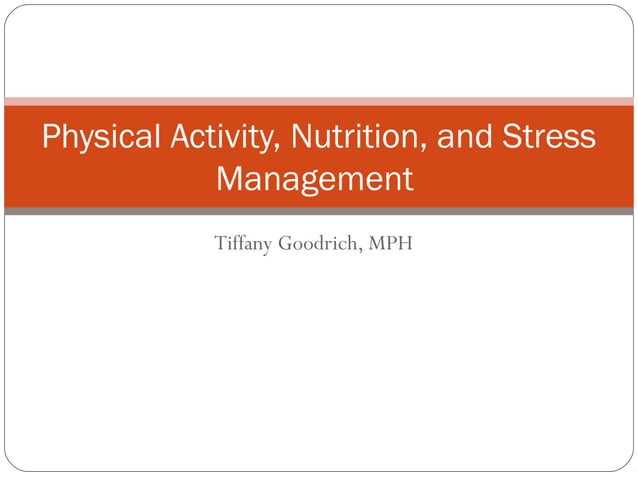 Physical Activity, Nutrition, and Stress Management

Tiffany Goodrich, MPH